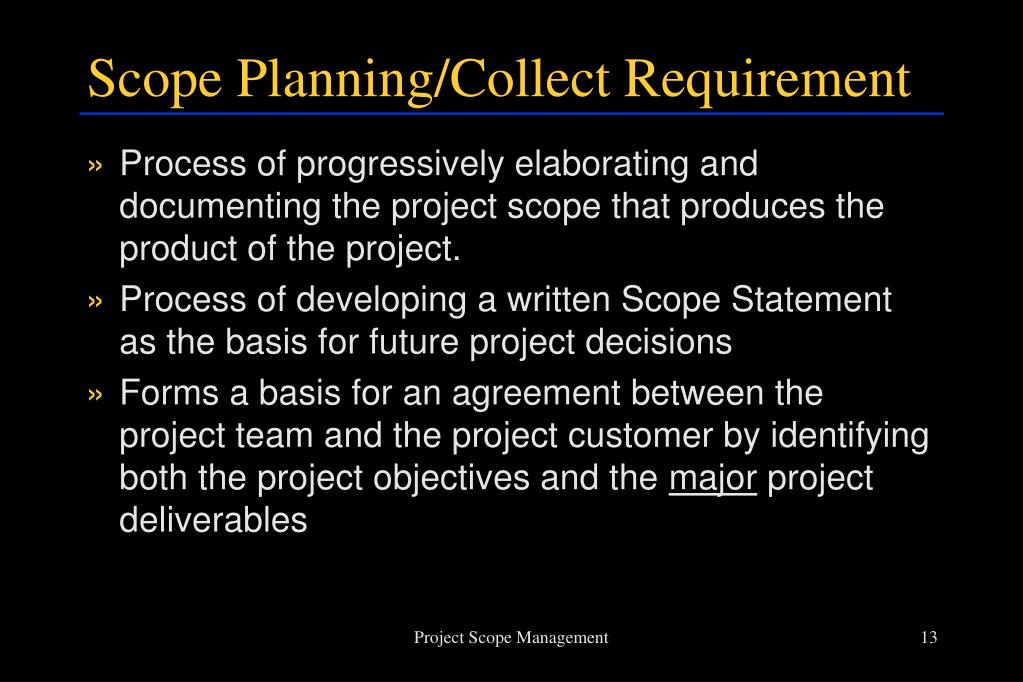 Scope Planning/Collect Requirement

» Process of progressively elaborating and documenting the project scope that produces the product of the project.

» Process of developing a written Scope Statement as the basis for future project decisions

» Forms a basis for an agreement between the project team and the project customer by identifying both the project objectives and the major project deliverables

Project Scope Management

13